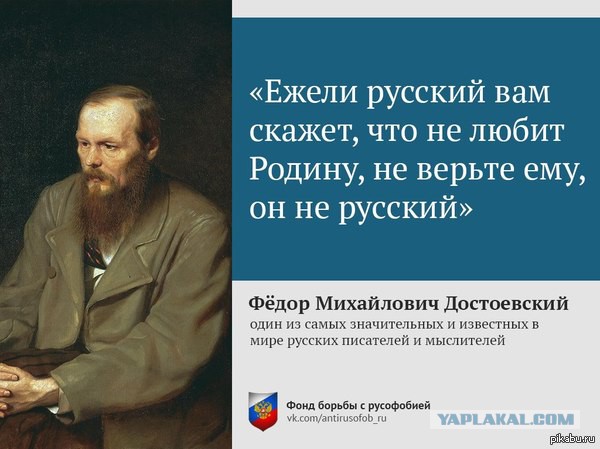 «Ежели русский вам скажет, что не любит Родину, не верьте ему, он не русский»

Фёдор Михайлович Достоевский
один из самых значительных и известных в мире русских писателей и мыслителей

Фонд борьбы с русофобией
vk.com/antirusofob_ru

YAPLAKAL.COM

pikabu.ru